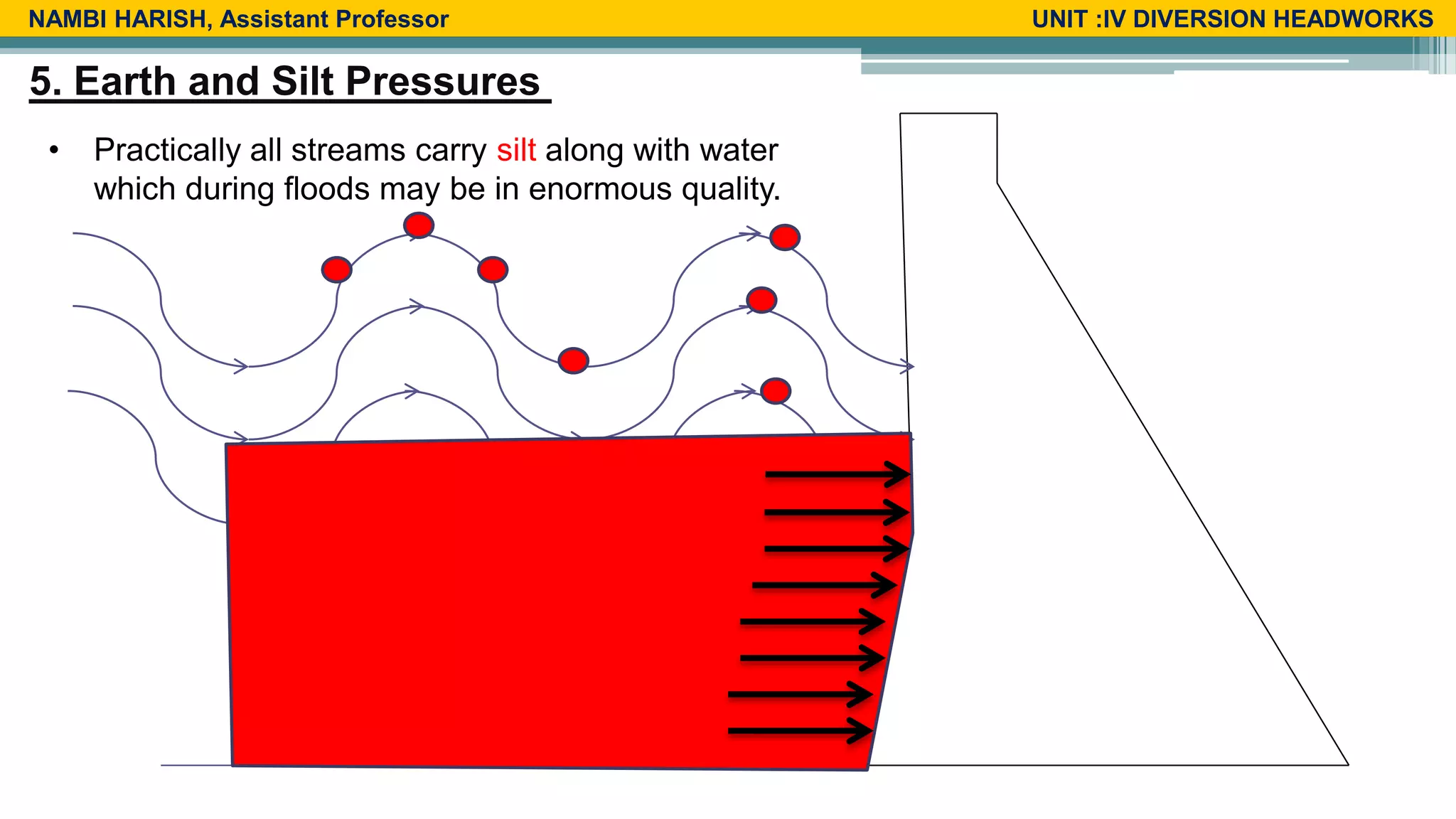 NAMBI HARISH, Assistant Professor

UNIT :IV DIVERSION HEADWORKS

5. Earth and Silt Pressures

• Practically all streams carry silt along with water which during floods may be in enormous quality.